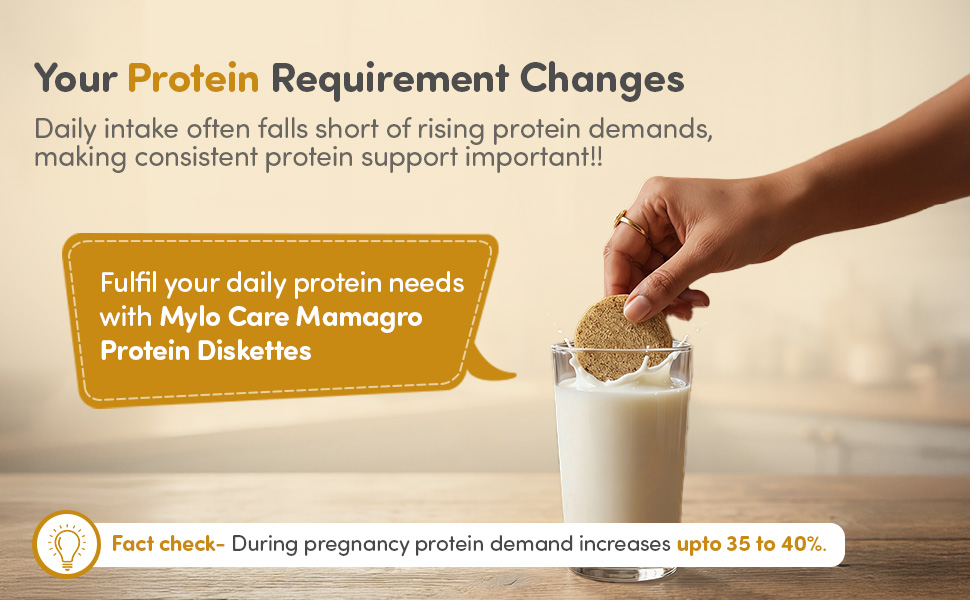 Your Protein Requirement Changes

Daily intake often falls short of rising protein demands, making consistent protein support important!!

Fulfil your daily protein needs with Mylo Care Mamagro Protein Diskettes

Fact check- During pregnancy protein demand increases upto 35 to 40%.